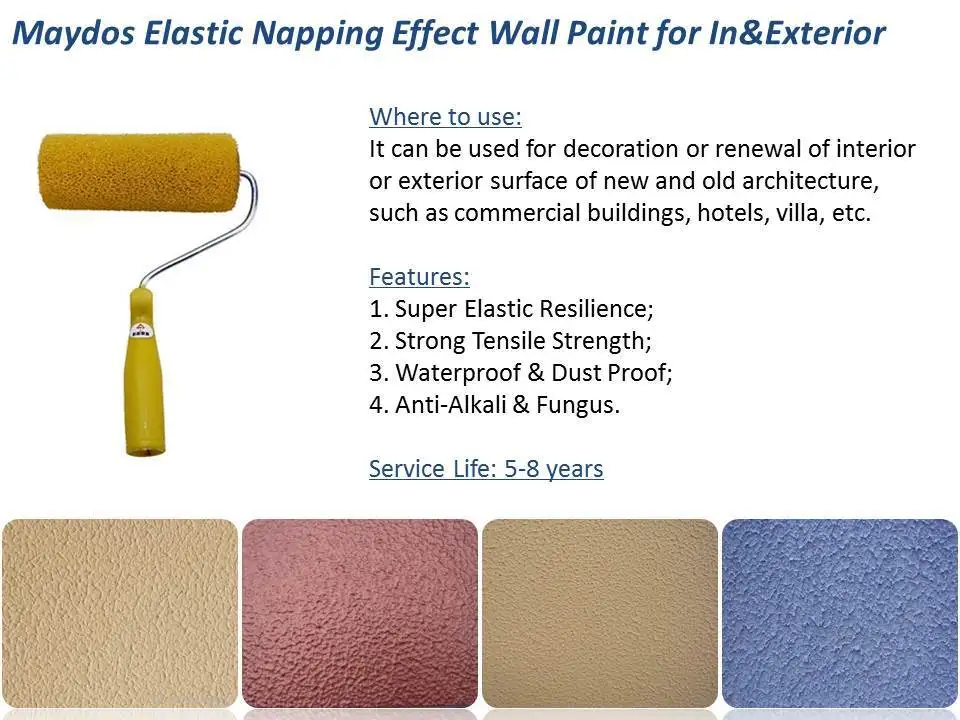 Maydos Elastic Napping Effect Wall Paint for In&Exterior

Where to use:
It can be used for decoration or renewal of interior or exterior surface of new and old architecture, such as commercial buildings, hotels, villa, etc.

Features:
1. Super Elastic Resilience;
2. Strong Tensile Strength;
3. Waterproof & Dust Proof;
4. Anti-Alkali & Fungus.

Service Life: 5-8 years